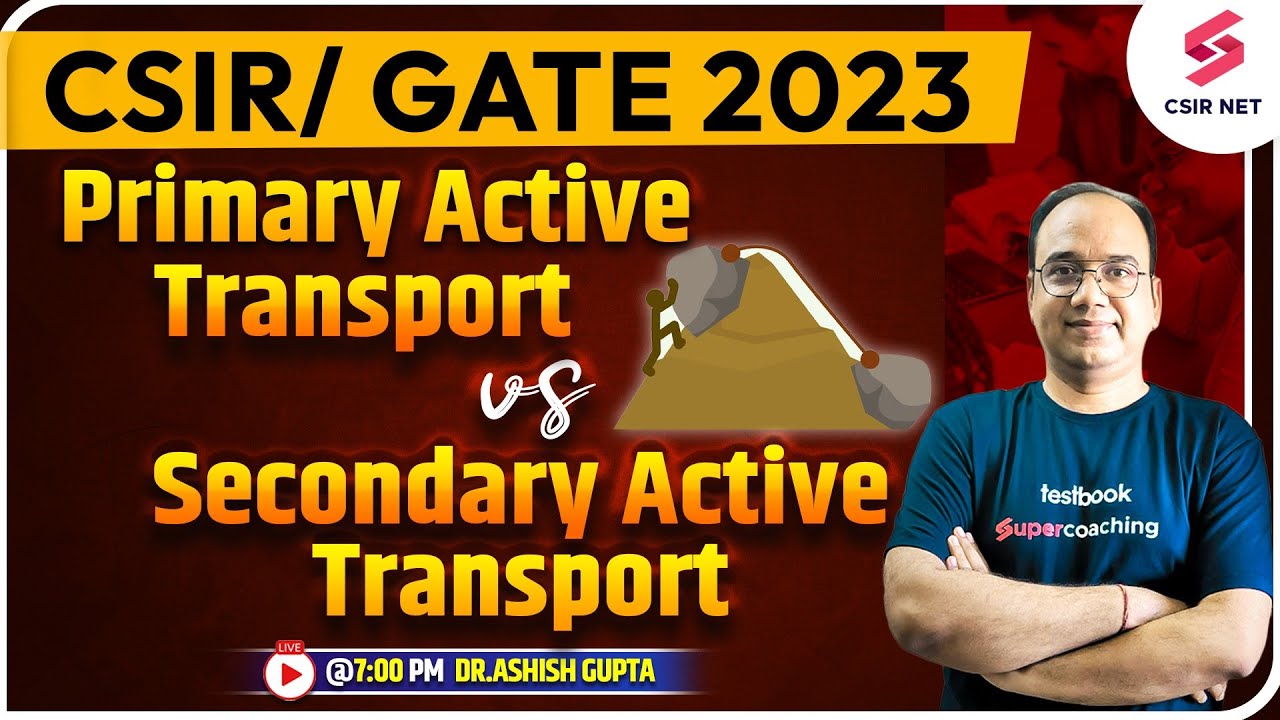 CSIR/ GATE 2023

CSIR NET

Primary Active Transport

vs

Secondary Active Transport

testbook
Supercoaching

LIVE
@7:00 PM DR.ASHISH GUPTA